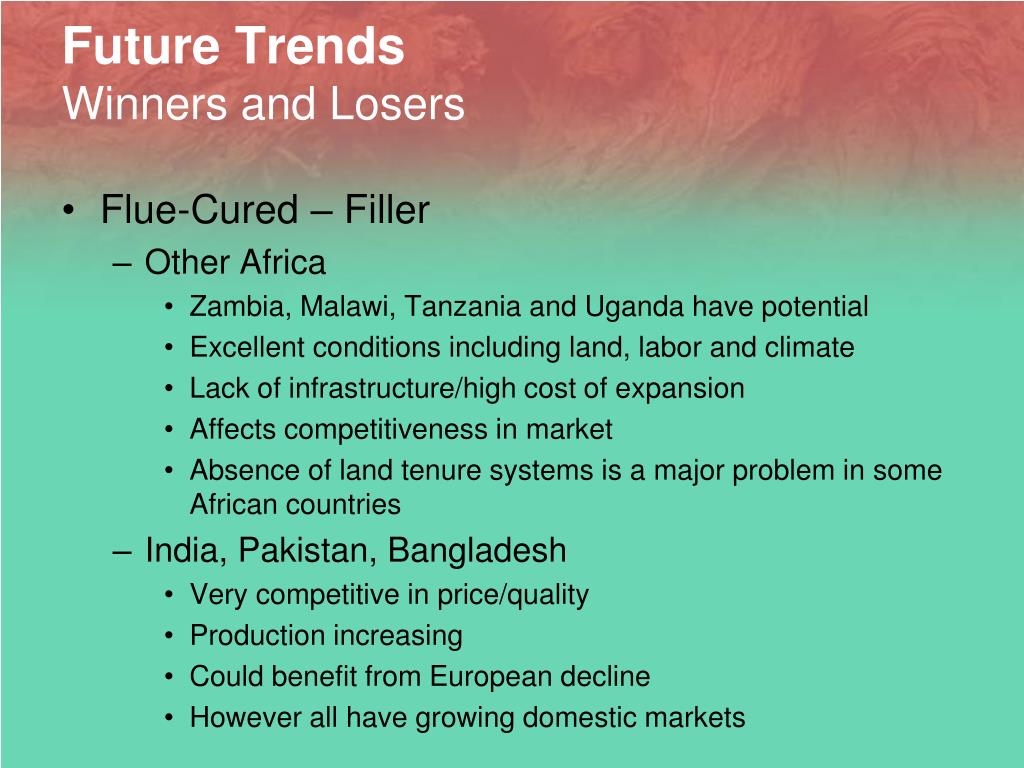 Future Trends
Winners and Losers

• Flue-Cured – Filler
– Other Africa
• Zambia, Malawi, Tanzania and Uganda have potential
• Excellent conditions including land, labor and climate
• Lack of infrastructure/high cost of expansion
• Affects competitiveness in market
• Absence of land tenure systems is a major problem in some African countries
– India, Pakistan, Bangladesh
• Very competitive in price/quality
• Production increasing
• Could benefit from European decline
• However all have growing domestic markets